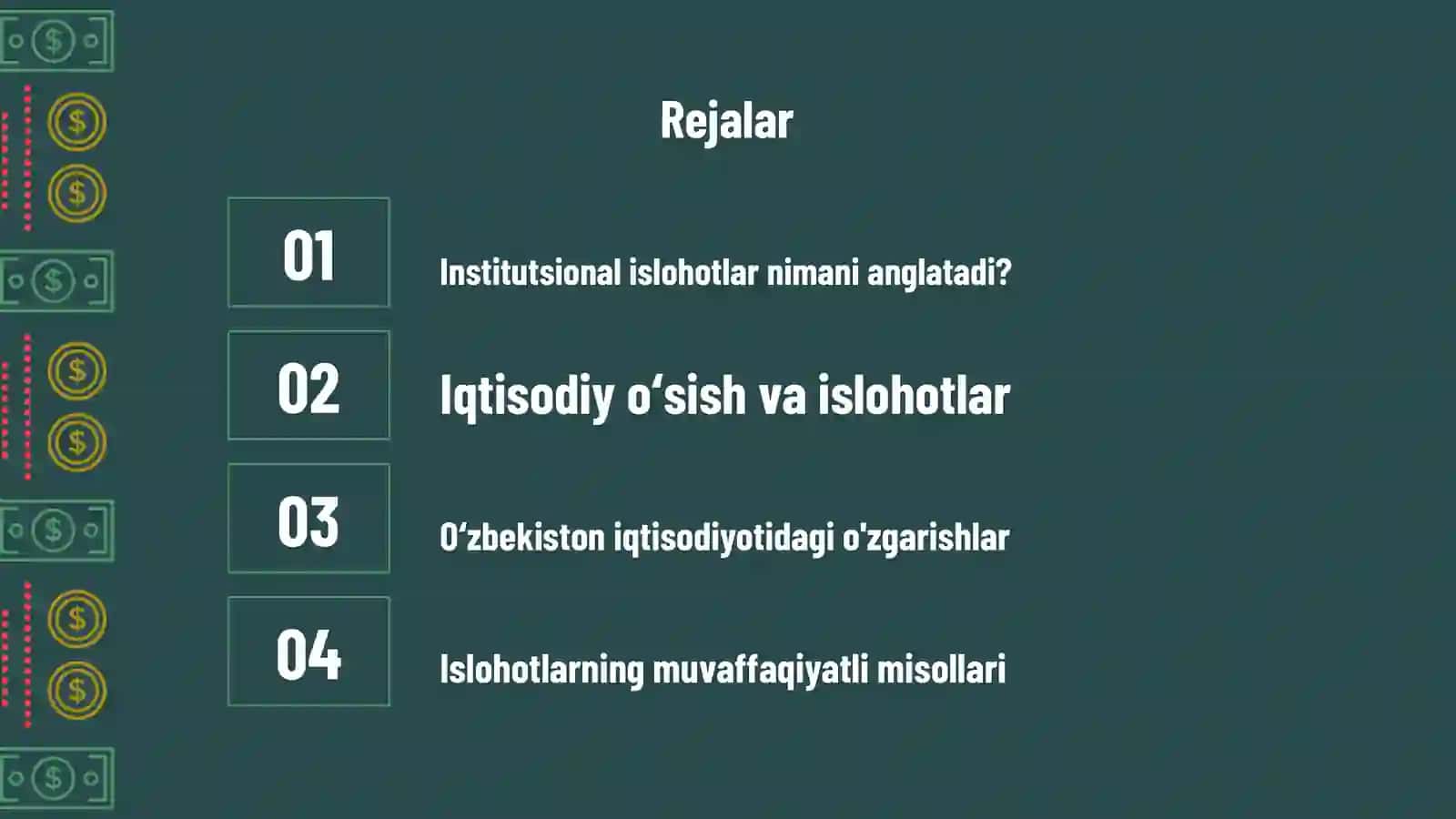 Rejalar

01

Institutsional islohotlar nimani anglatadi?

02

Iqtisodiy o‘sish va islohotlar

03

O‘zbekiston iqtisodiyotidagi o'zgarishlar

04

Islohotlarning muvaffaqiyatli misollari